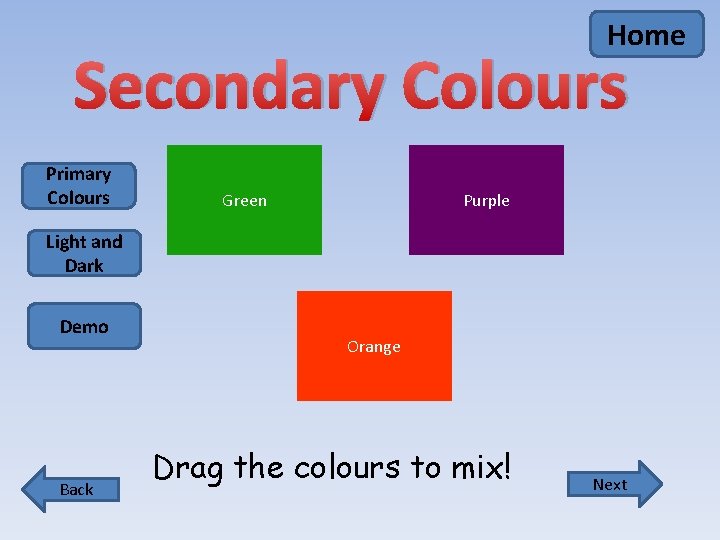 Home

Secondary Colours

Primary Colours

Light and Dark

Demo

Green

Purple

Orange

Drag the colours to mix!

Back

Next